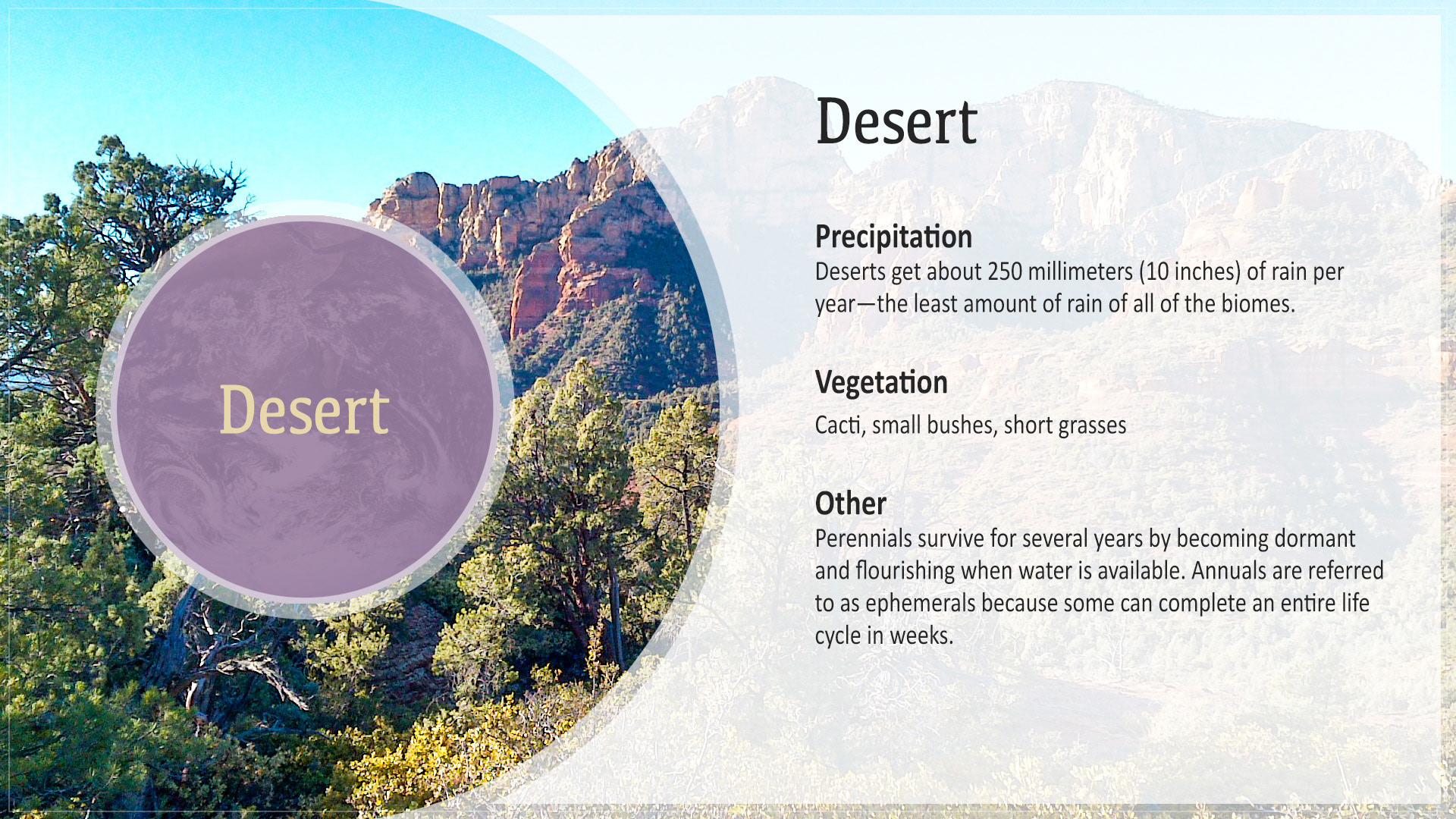 Desert

Desert

Precipitation
Deserts get about 250 millimeters (10 inches) of rain per year—the least amount of rain of all of the biomes.

Vegetation
Cacti, small bushes, short grasses

Other
Perennials survive for several years by becoming dormant and flourishing when water is available. Annuals are referred to as ephemerals because some can complete an entire life cycle in weeks.